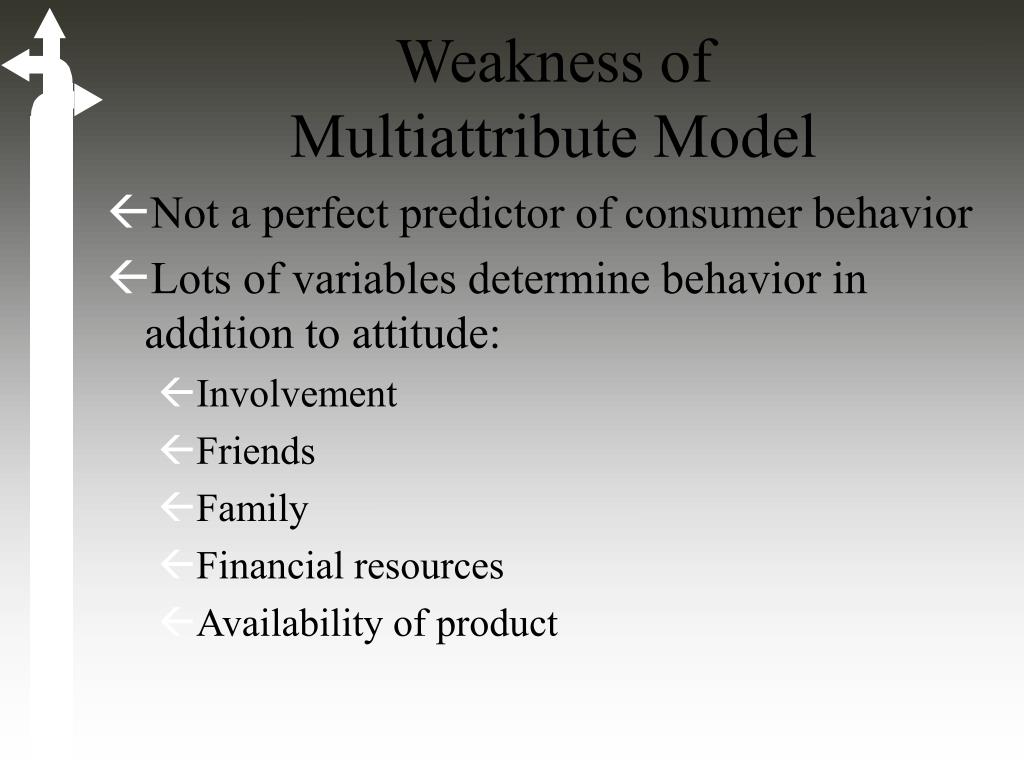 Weakness of Multiattribute Model

Not a perfect predictor of consumer behavior

Lots of variables determine behavior in addition to attitude:

Involvement

Friends

Family

Financial resources

Availability of product